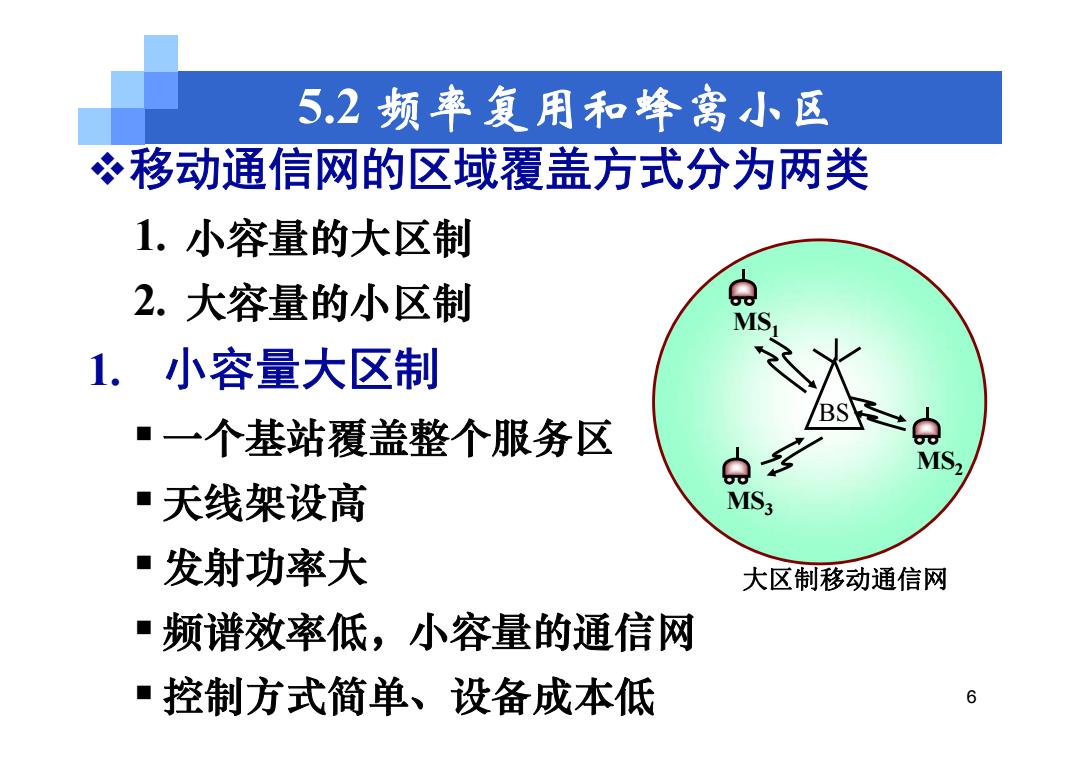 5.2 频率复用和蜂窝小区

❖移动通信网的区域覆盖方式分为两类

1. 小容量的大区制

2. 大容量的小区制

1. 小容量大区制

▪ 一个基站覆盖整个服务区

▪ 天线架设高

▪ 发射功率大

▪ 频谱效率低，小容量的通信网

▪ 控制方式简单、设备成本低

$MS_1$

BS

$MS_2$

$MS_3$

大区制移动通信网

6